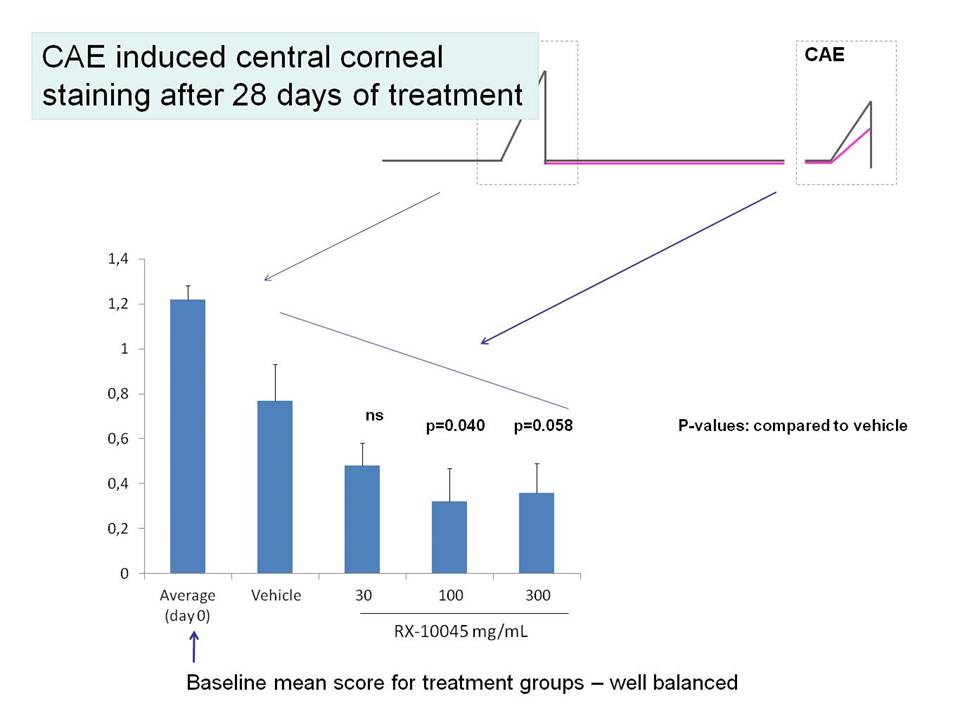 CAE induced central corneal staining after 28 days of treatment

CAE

1,4
1,2
1
0,8
0,6
0,4
0,2
0

ns
p=0.040
p=0.058

P-values: compared to vehicle

Average (day 0)
Vehicle
30
100
300

RX-10045 mg/mL

Baseline mean score for treatment groups – well balanced